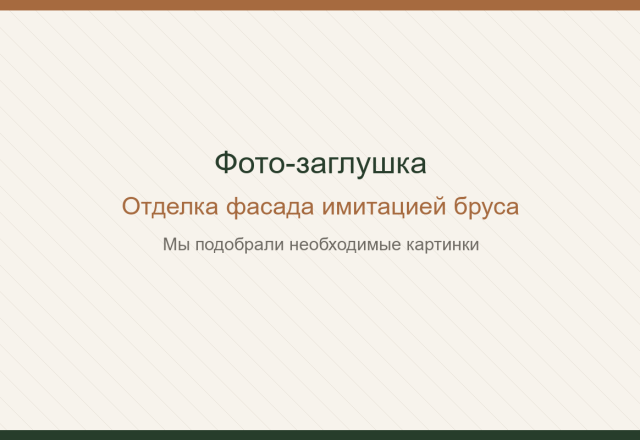 Фото-заглушка

Отделка фасада имитацией бруса

Мы подобрали необходимые картинки